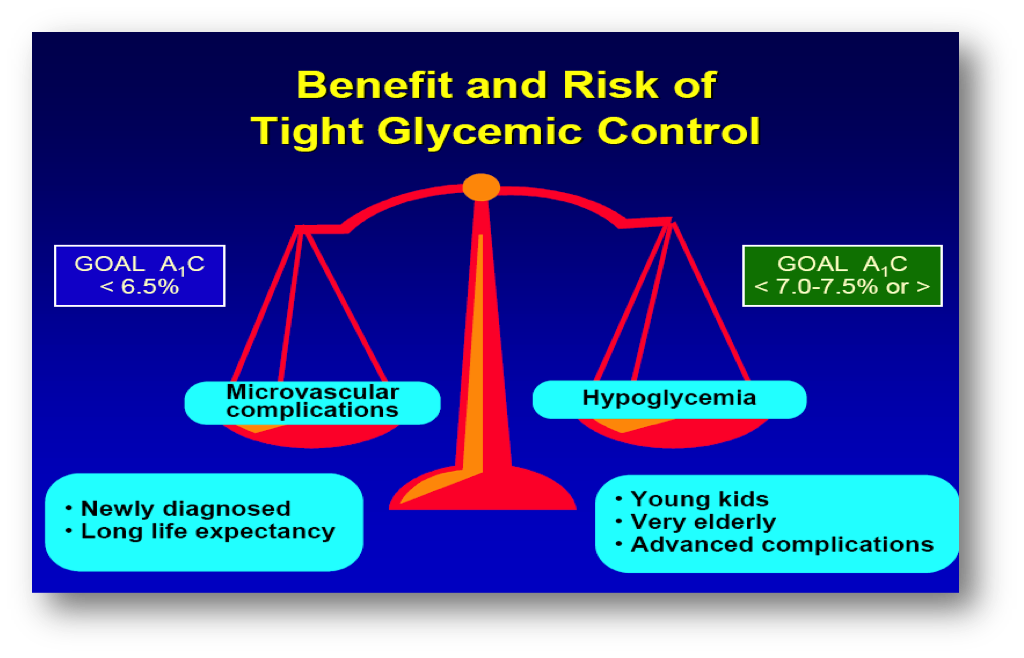 Benefit and Risk of Tight Glycemic Control

GOAL $A_1C$ < 6.5%

GOAL $A_1C$ < 7.0-7.5% or >

Microvascular complications

Hypoglycemia

• Newly diagnosed
• Long life expectancy

• Young kids
• Very elderly
• Advanced complications